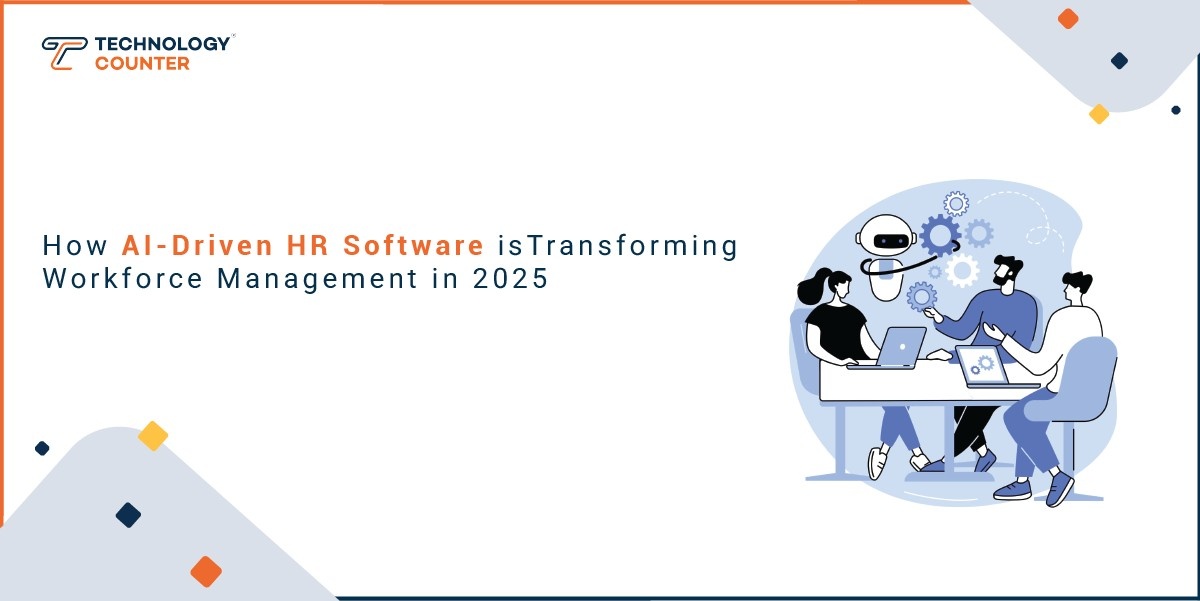 TECHNOLOGY COUNTER

How AI-Driven HR Software isTransforming Workforce Management in 2025